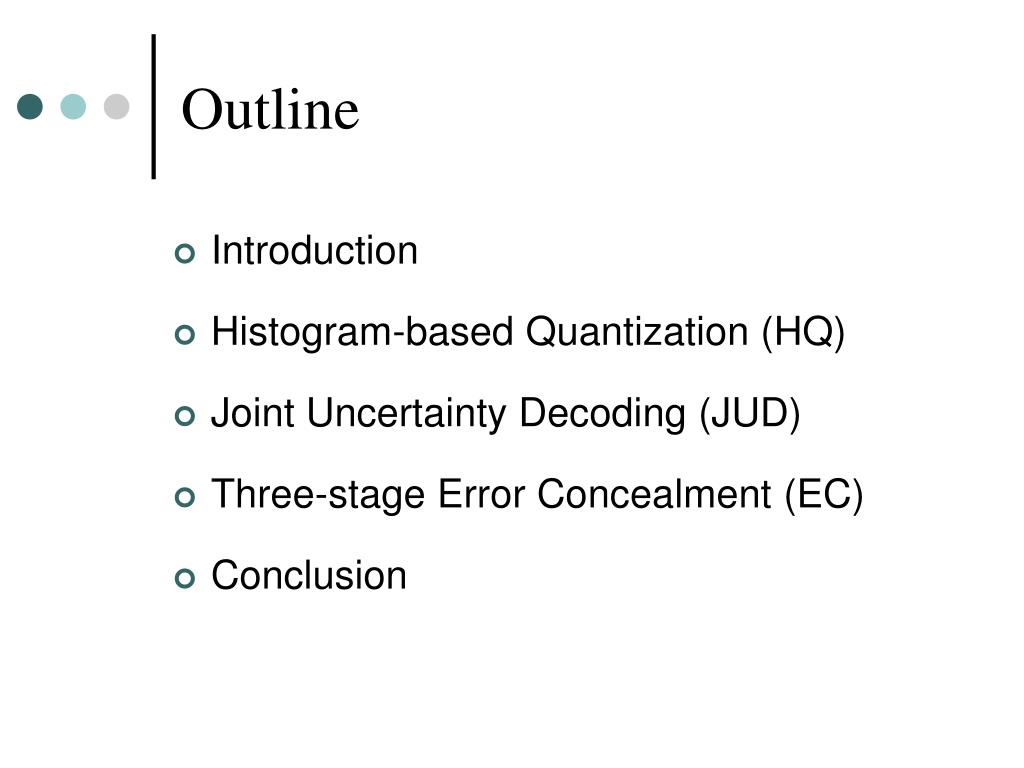 Outline

Introduction

Histogram-based Quantization (HQ)

Joint Uncertainty Decoding (JUD)

Three-stage Error Concealment (EC)

Conclusion